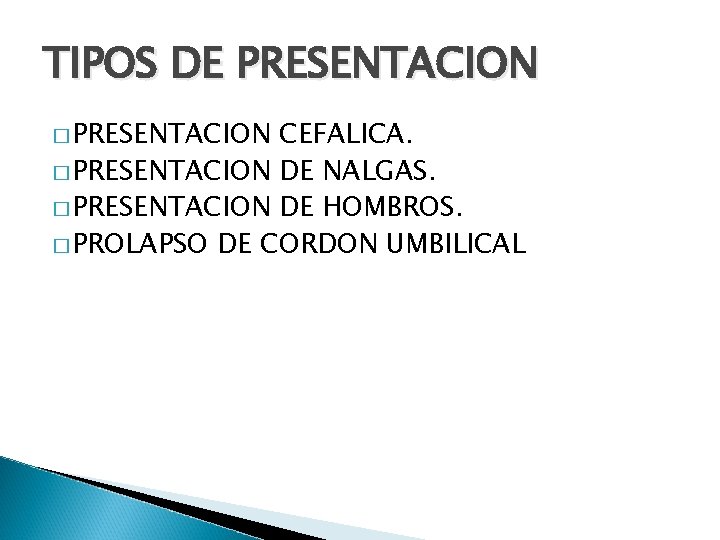 TIPOS DE PRESENTACION

□ PRESENTACION CEFALICA.
□ PRESENTACION DE NALGAS.
□ PRESENTACION DE HOMBROS.
□ PROLAPSO DE CORDON UMBILICAL